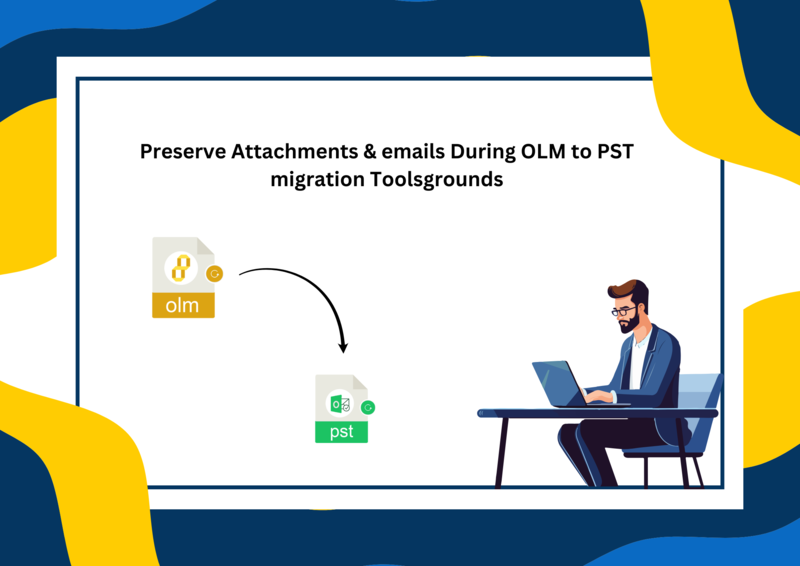 Preserve Attachments & emails During OLM to PST migration Toolsgrounds

olm

pst